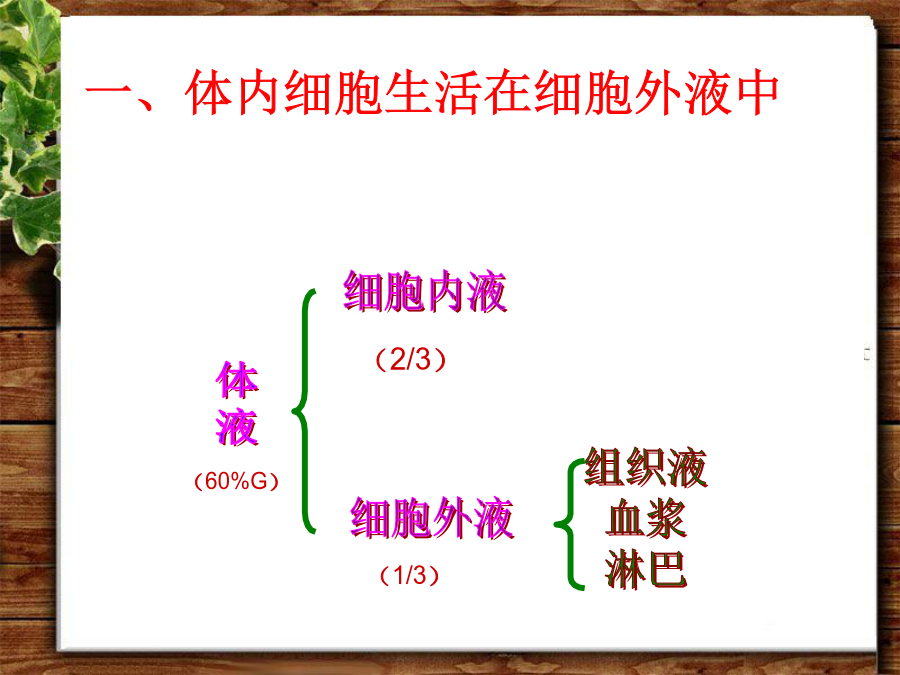 一、体内细胞生活在细胞外液中

体液
（60%G）

细胞内液
（2/3）

细胞外液
（1/3）

组织液
血浆
淋巴